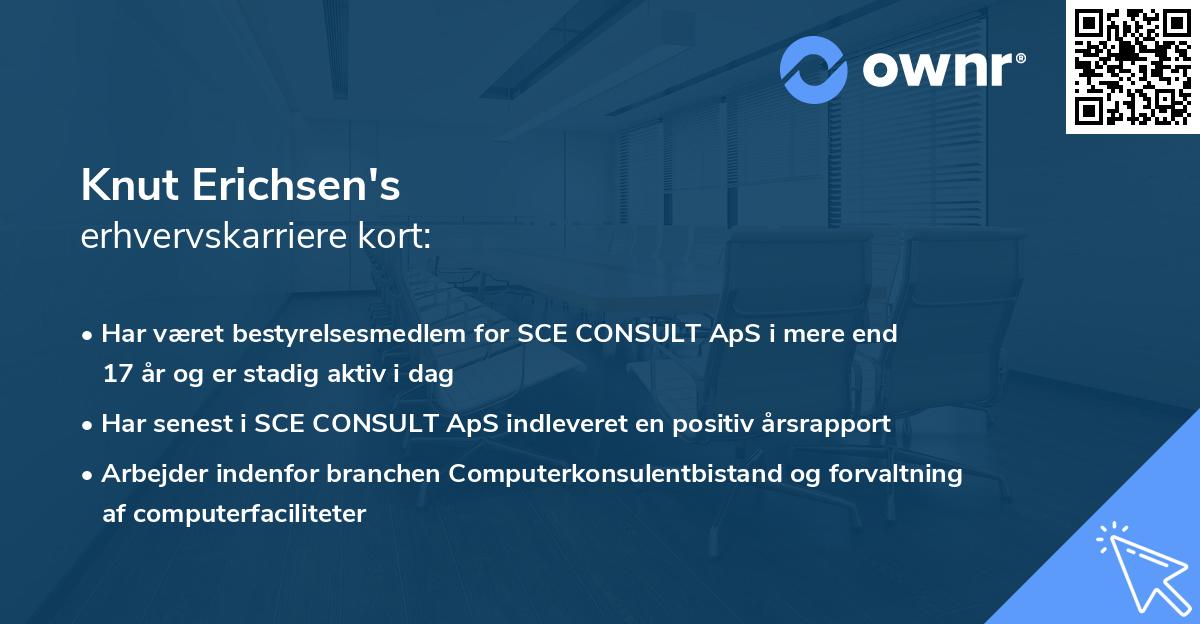 ownr®

Knut Erichsen's
erhvervskarriere kort:

• Har været bestyrelsesmedlem for SCE CONSULT ApS i mere end 17 år og er stadig aktiv i dag

• Har senest i SCE CONSULT ApS indleveret en positiv årsrapport

• Arbejder indenfor branchen Computerkonsulentbistand og forvaltning af computerfaciliteter